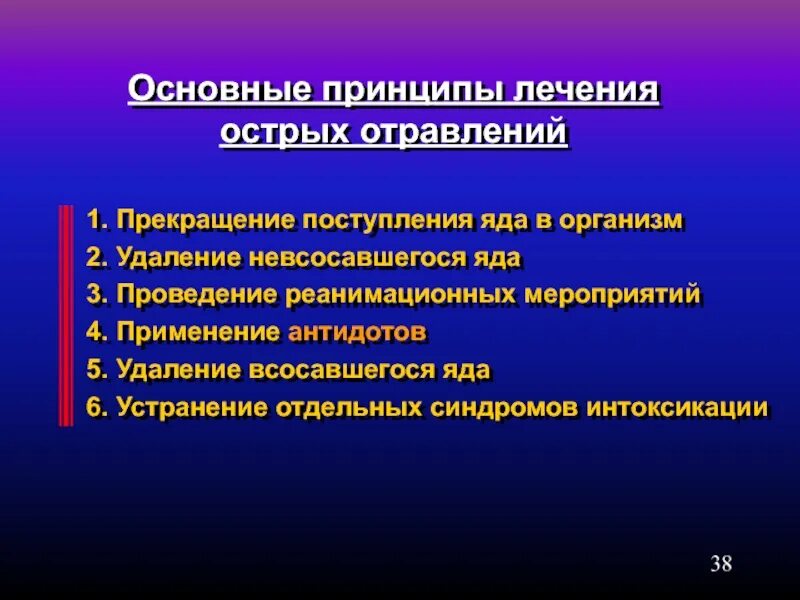 Основные принципы лечения острых отравлений

1. Прекращение поступления яда в организм
2. Удаление невсосавшегося яда
3. Проведение реанимационных мероприятий
4. Применение антидотов
5. Удаление всосавшегося яда
6. Устранение отдельных синдромов интоксикации

38